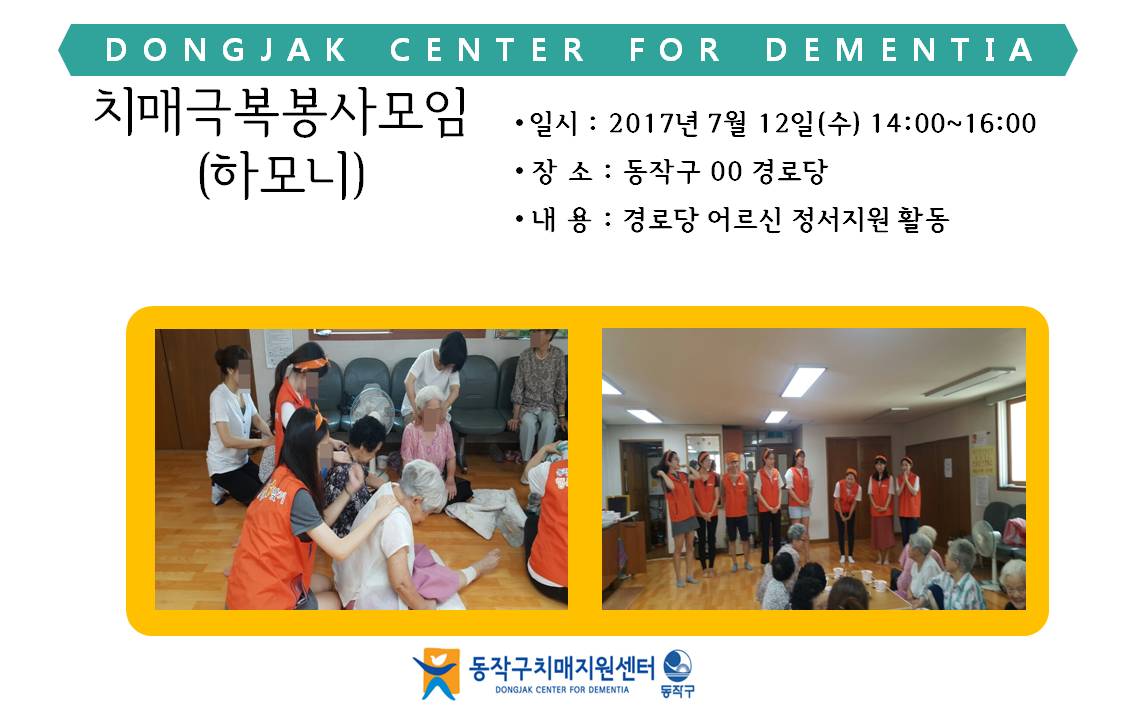 DONGJAK CENTER FOR DEMENTIA

치매극복봉사모임
(하모니)

• 일시 : 2017년 7월 12일(수) 14:00~16:00
• 장 소 : 동작구 00 경로당
• 내 용 : 경로당 어르신 정서지원 활동

동작구치매지원센터
DONGJAK CENTER FOR DEMENTIA
동작구